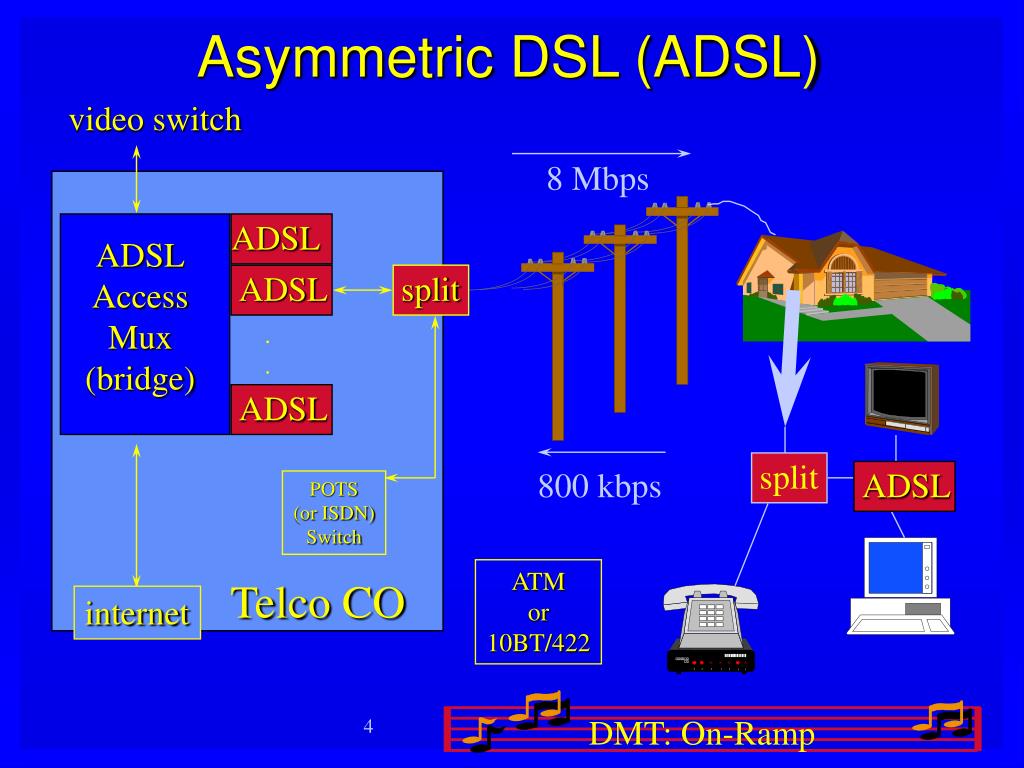 Asymmetric DSL (ADSL)

video switch

ADSL Access Mux (bridge)

ADSL

ADSL

.
.

ADSL

split

POTS (or ISDN) Switch

internet

Telco CO

8 Mbps

800 kbps

split

ADSL

ATM or 10BT/422

4

DMT: On-Ramp